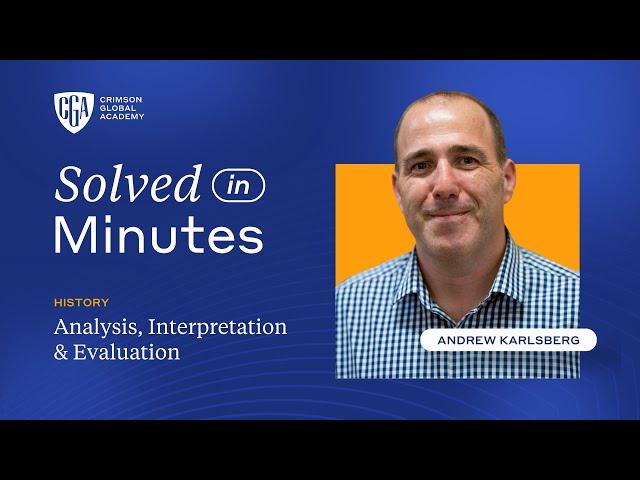 CGA CRIMSON GLOBAL ACADEMY

Solved in Minutes

HISTORY

Analysis, Interpretation & Evaluation

ANDREW KARLSBERG